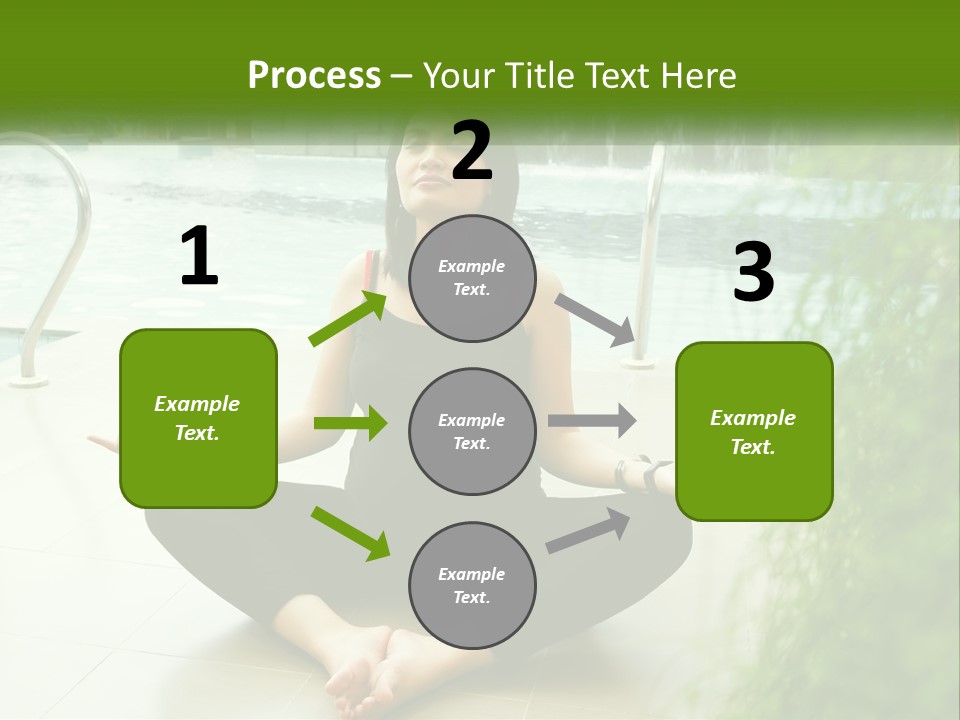 Process – Your Title Text Here

1

Example Text.

2

Example Text.

Example Text.

Example Text.

3

Example Text.